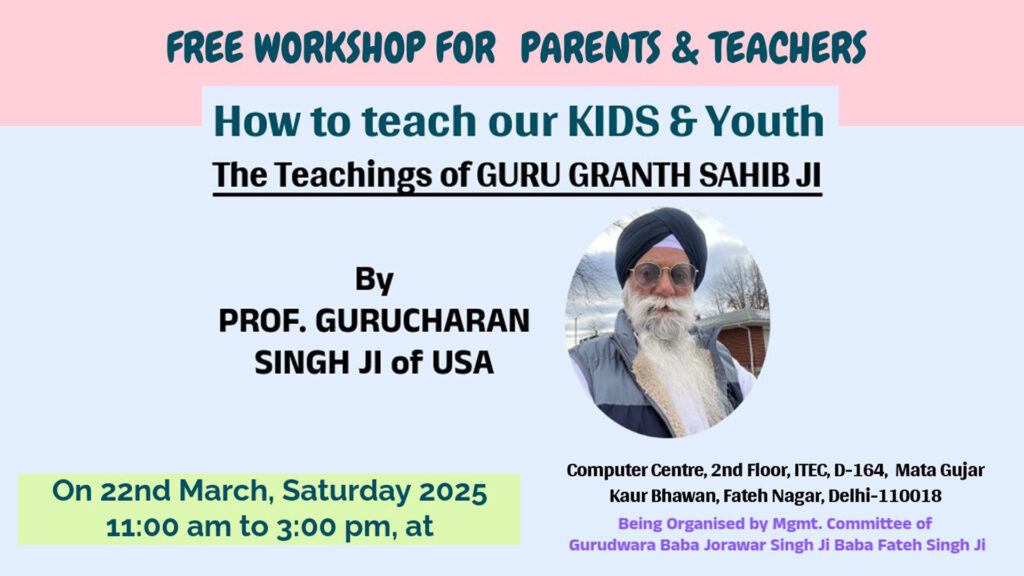 FREE WORKSHOP FOR PARENTS & TEACHERS

How to teach our KIDS & Youth

The Teachings of GURU GRANTH SAHIB JI

By
PROF. GURUCHARAN SINGH JI of USA

On 22nd March, Saturday 2025
11:00 am to 3:00 pm, at

Computer Centre, 2nd Floor, ITEC, D-164, Mata Gujar Kaur Bhawan, Fateh Nagar, Delhi-110018

Being Organised by Mgmt. Committee of Gurudwara Baba Jorawar Singh Ji Baba Fateh Singh Ji